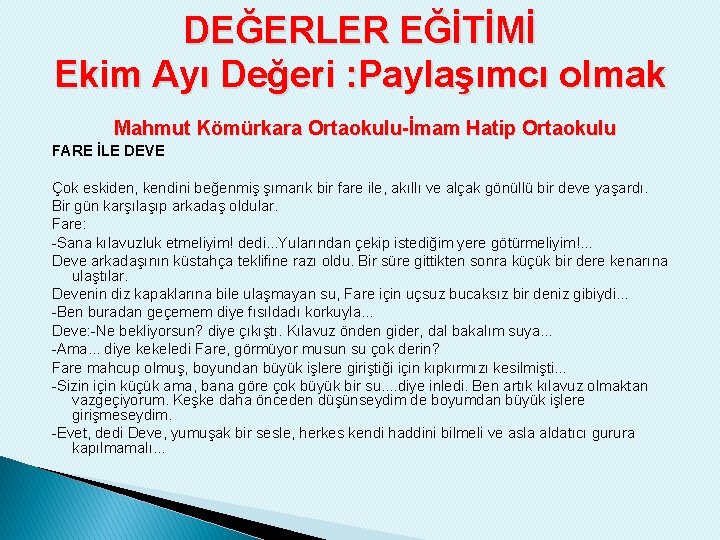 DEĞERLER EĞİTİMİ
Ekim Ayı Değeri :Paylaşımcı olmak

Mahmut Kömürkara Ortaokulu-İmam Hatip Ortaokulu

FARE İLE DEVE

Çok eskiden, kendini beğenmiş şımarık bir fare ile, akıllı ve alçak gönüllü bir deve yaşardı.
Bir gün karşılaşıp arkadaş oldular.
Fare:
-Sana kılavuzluk etmeliyim! dedi...Yularından çekip istediğim yere götürmeliyim!...
Deve arkadaşının küstahça teklifine razı oldu. Bir süre gittikten sonra küçük bir dere kenarına ulaştılar.
Devenin diz kapaklarına bile ulaşmayan su, Fare için uçsuz bucaksız bir deniz gibiydi...
-Ben buradan geçemem diye fısıldadı korkuyla...
Deve:-Ne bekliyorsun? diye çıkıştı. Kılavuz önden gider, dal bakalım suya...
-Ama... diye kekeledi Fare, görmüyor musun su çok derin?
Fare mahcup olmuş, boyundan büyük işlere giriştiği için kıpkırmızı kesilmişti...
-Sizin için küçük ama, bana göre çok büyük bir su....diye inledi. Ben artık kılavuz olmaktan vazgeçiyorum. Keşke daha önceden düşünseydim de boyumdan büyük işlere girişmeseydim.
-Evet, dedi Deve, yumuşak bir sesle, herkes kendi haddini bilmeli ve asla aldatıcı gurura kapılmamalı...